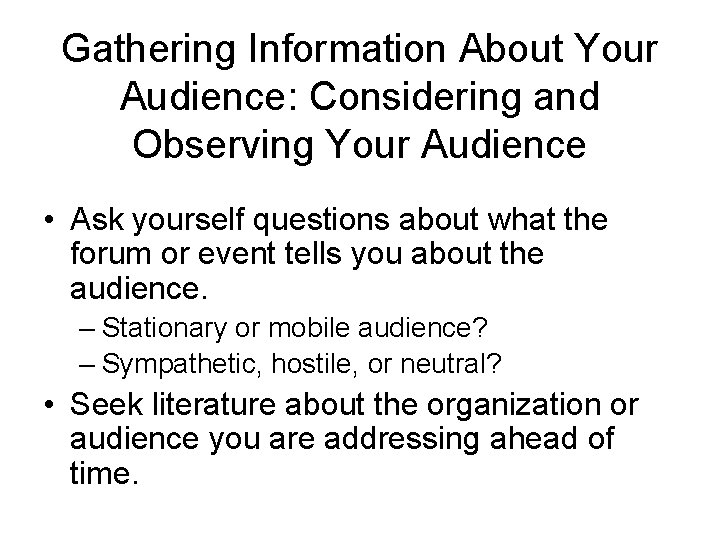 Gathering Information About Your Audience: Considering and Observing Your Audience

• Ask yourself questions about what the forum or event tells you about the audience.
  – Stationary or mobile audience?
  – Sympathetic, hostile, or neutral?
• Seek literature about the organization or audience you are addressing ahead of time.